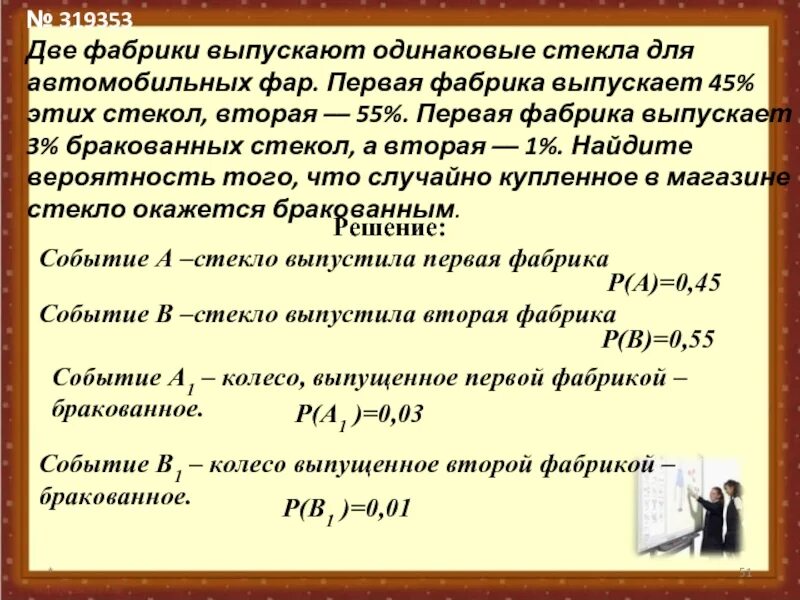 № 319353
Две фабрики выпускают одинаковые стекла для автомобильных фар. Первая фабрика выпускает 45% этих стекол, вторая — 55%. Первая фабрика выпускает 3% бракованных стекол, а вторая — 1%. Найдите вероятность того, что случайно купленное в магазине стекло окажется бракованным.

Решение:

Событие А –стекло выпустила первая фабрика
$P(A)=0,45$

Событие В –стекло выпустила вторая фабрика
$P(B)=0,55$

Событие $A_1$ – колесо, выпущенное первой фабрикой – бракованное. $P(A_1)=0,03$

Событие $B_1$ – колесо выпущенное второй фабрикой – бракованное.
$P(B_1)=0,01$

51